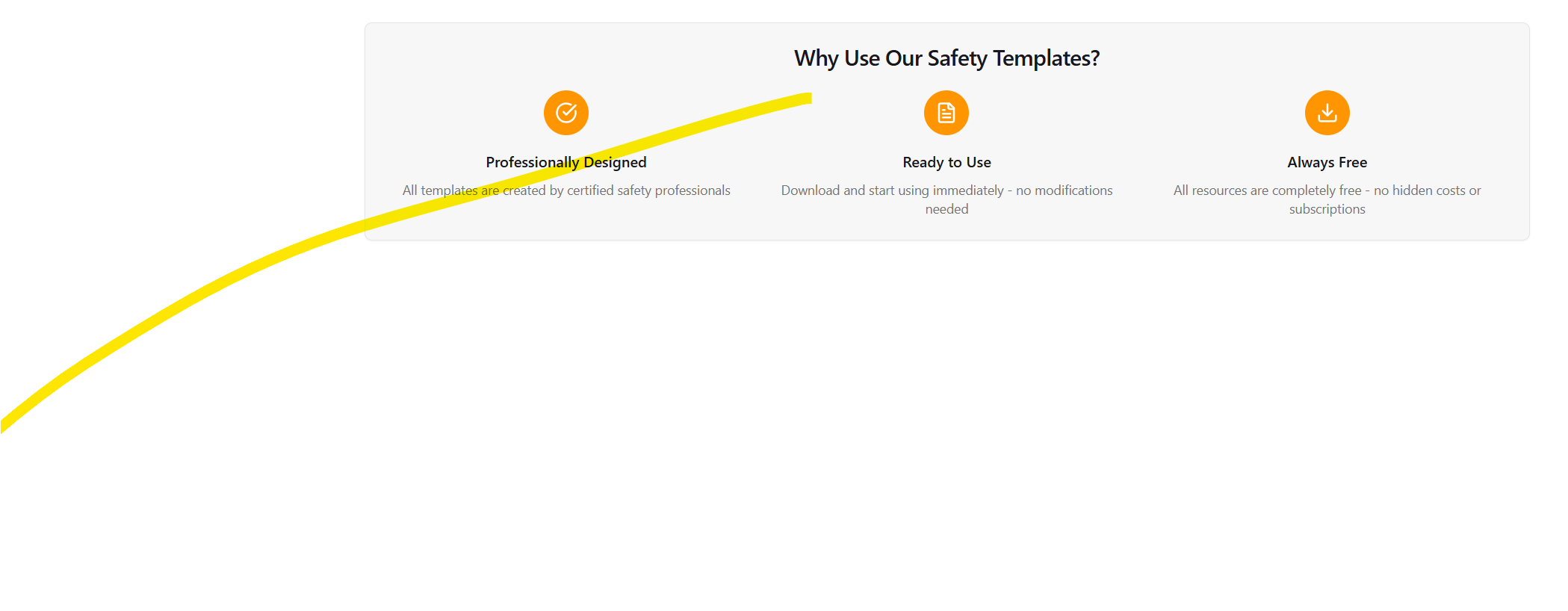 Why Use Our Safety Templates?

Professionally Designed

All templates are created by certified safety professionals

Ready to Use

Download and start using immediately - no modifications needed

Always Free

All resources are completely free - no hidden costs or subscriptions